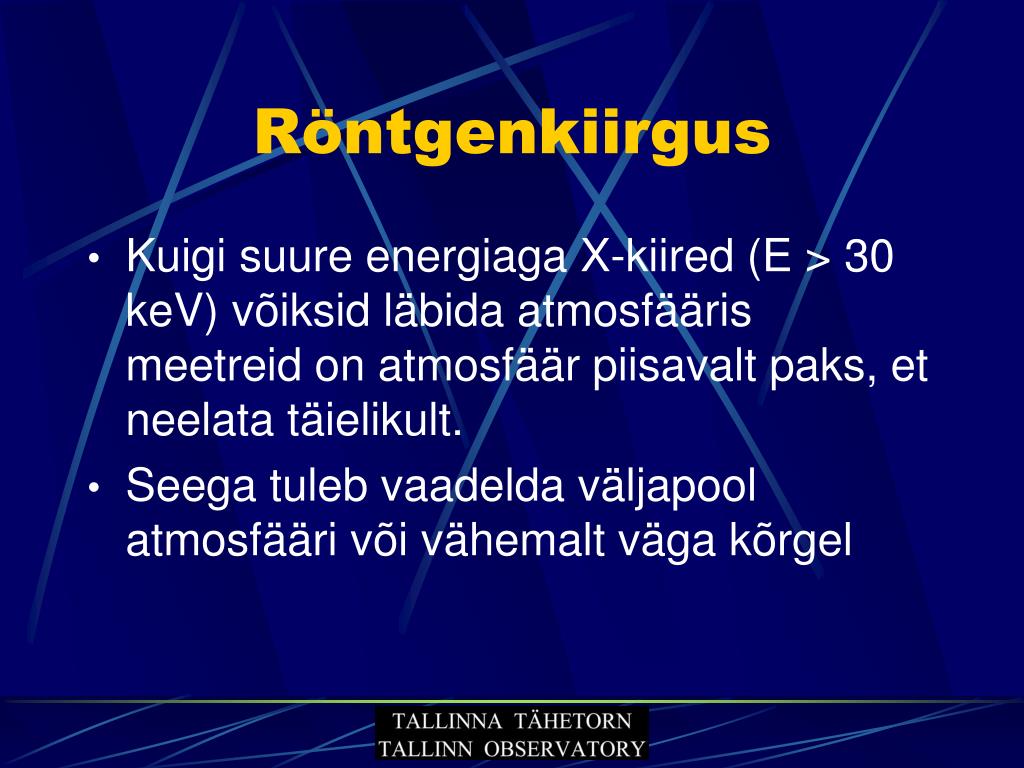 Röntgenkiirgus

• Kuigi suure energiaga X-kiired (E > 30 keV) võiksid läbida atmosfääris meetreid on atmosfäär piisavalt paks, et neelata täielikult.
• Seega tuleb vaadelda väljapool atmosfääri või vähemalt väga kõrgel

TALLINNA TÄHETORN
TALLINN OBSERVATORY